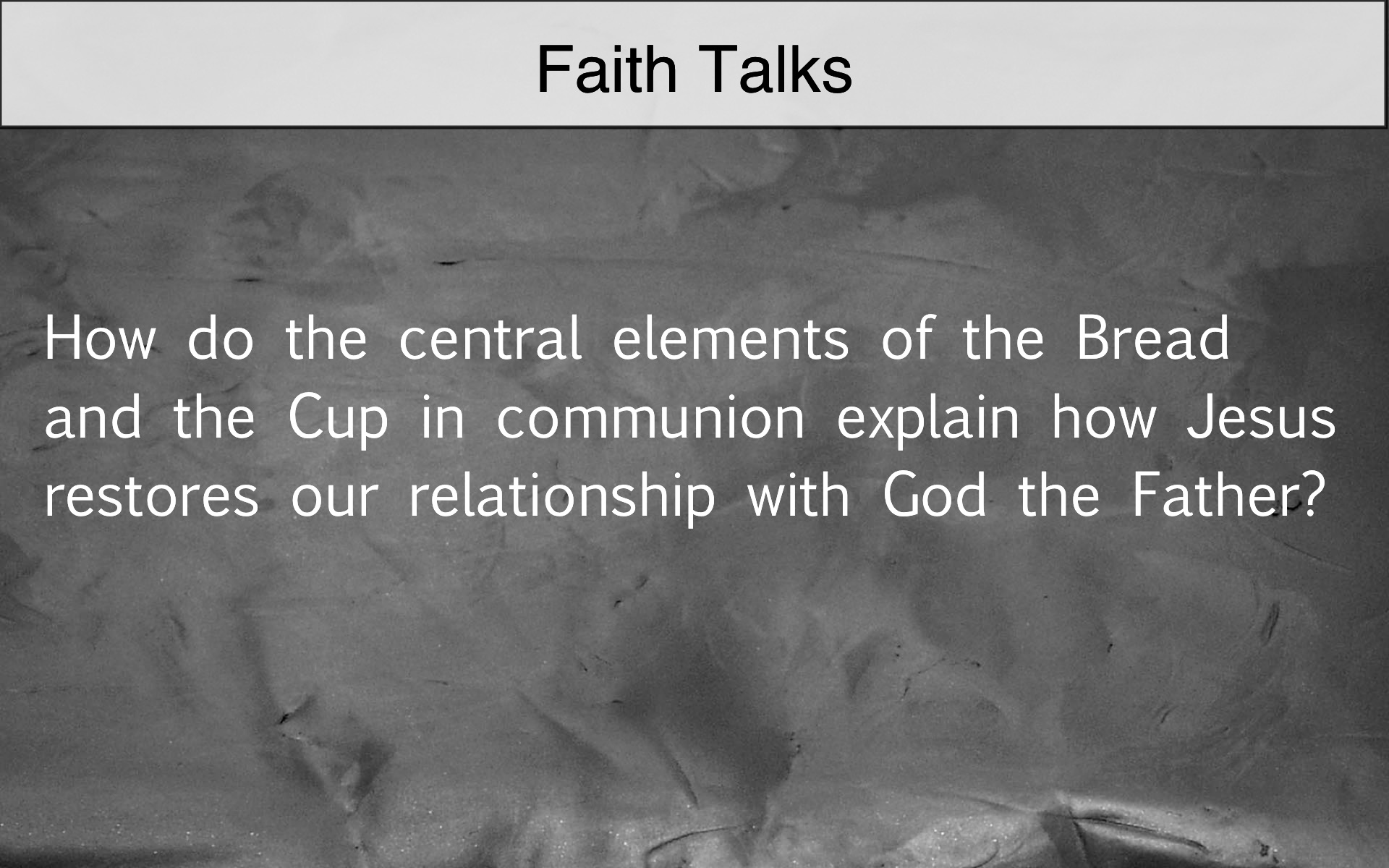 Faith Talks

How do the central elements of the Bread and the Cup in communion explain how Jesus restores our relationship with God the Father?